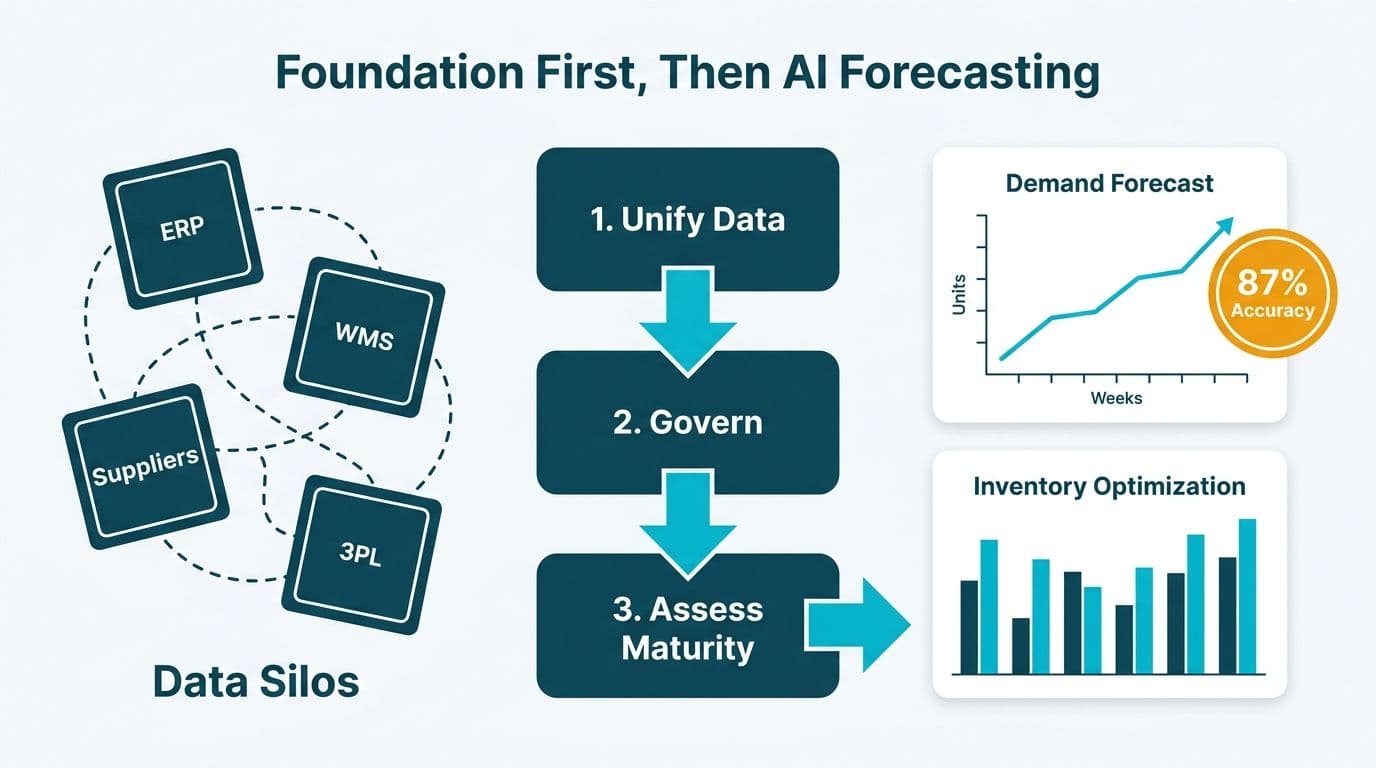 Foundation First, Then AI Forecasting

ERP

WMS

Suppliers

3PL

Data Silos

1. Unify Data

2. Govern

3. Assess Maturity

Demand Forecast

Units

Weeks

87% Accuracy

Inventory Optimization